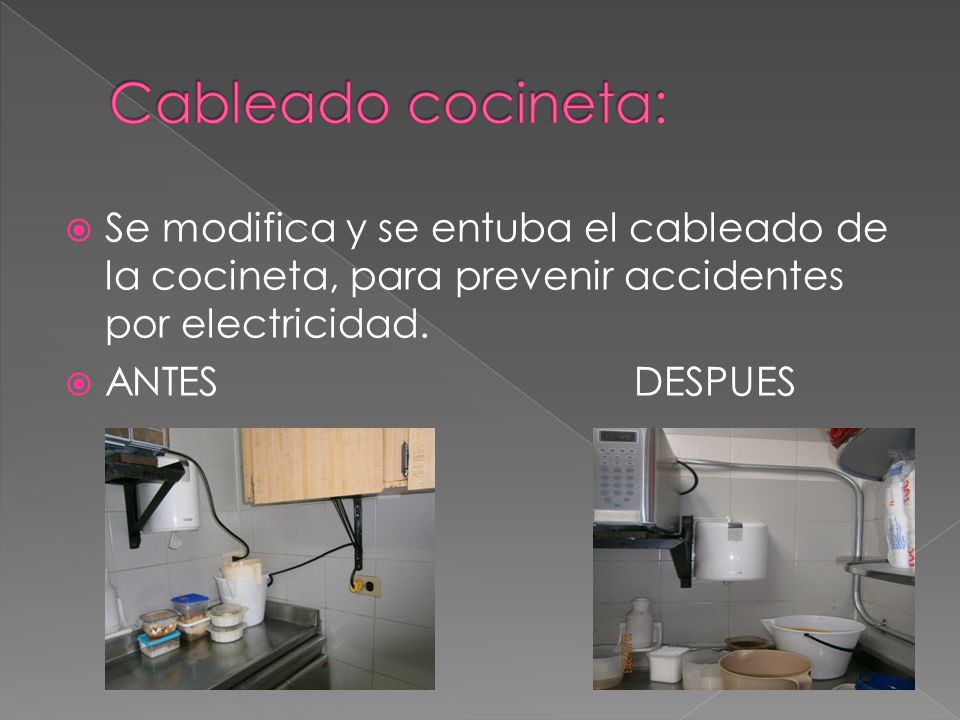 Cableado cocineta:

Se modifica y se entuba el cableado de la cocineta, para prevenir accidentes por electricidad.

ANTES DESPUES